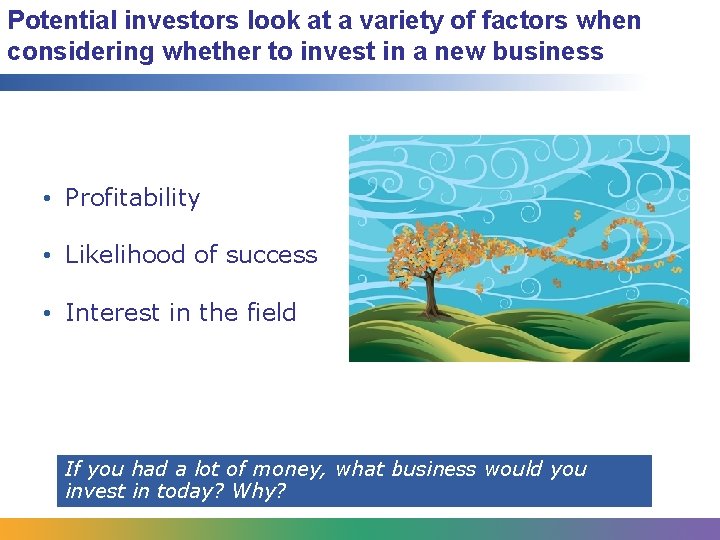 Potential investors look at a variety of factors when considering whether to invest in a new business

• Profitability
• Likelihood of success
• Interest in the field

If you had a lot of money, what business would you invest in today? Why?